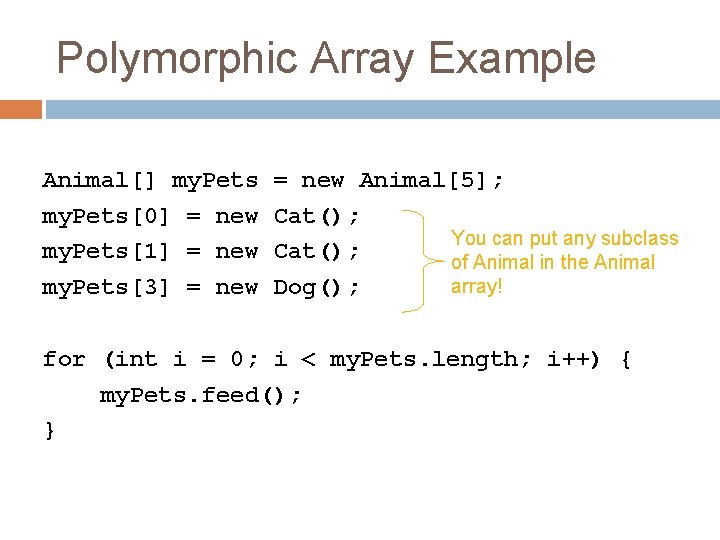 Polymorphic Array Example

Animal[] myPets = new Animal[5];
myPets[0] = new Cat();
myPets[1] = new Cat();
myPets[3] = new Dog();

You can put any subclass of Animal in the Animal array!

for (int i = 0; i < myPets.length; i++) {
    myPets.feed();
}